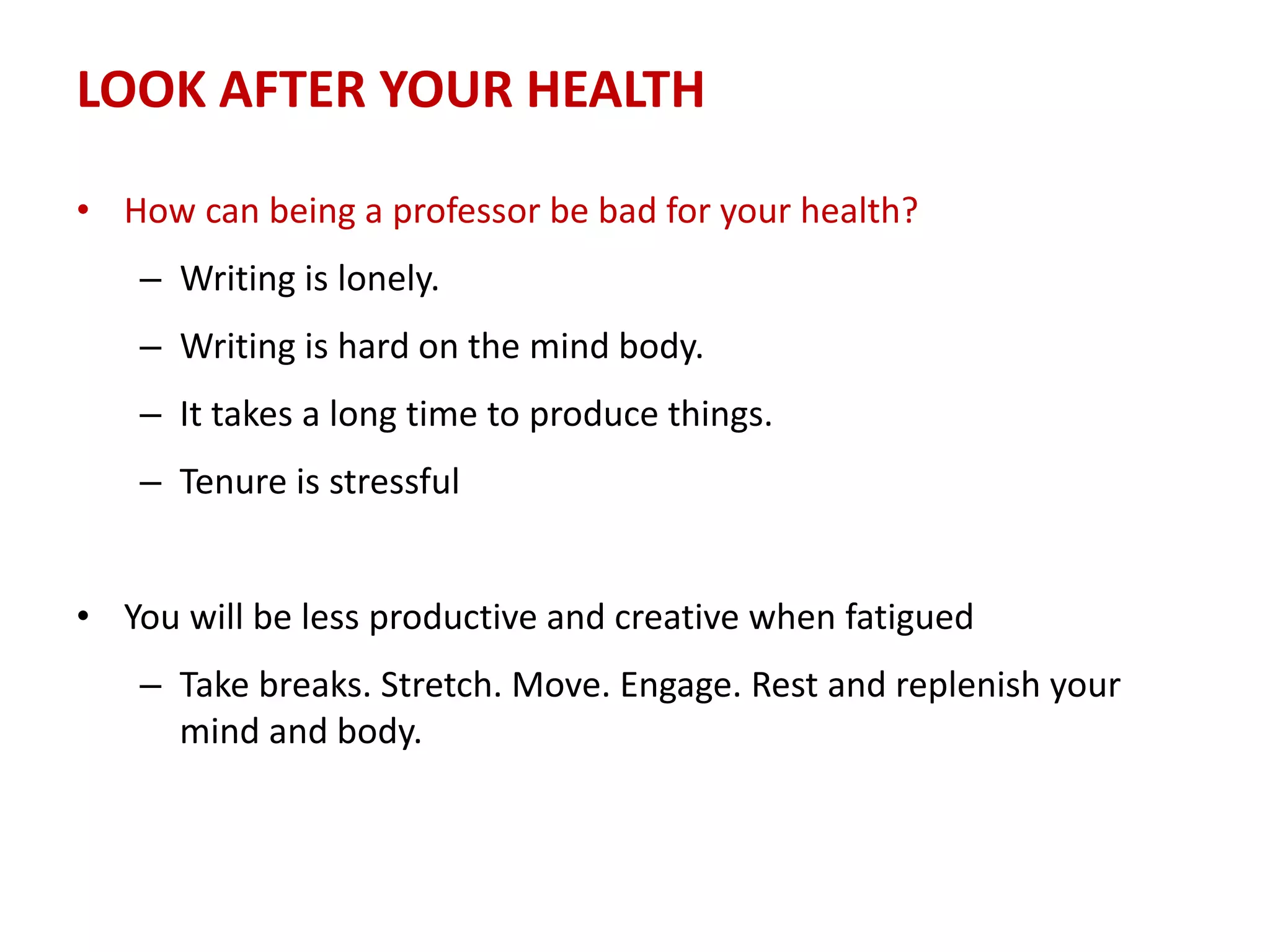 LOOK AFTER YOUR HEALTH

• How can being a professor be bad for your health?

– Writing is lonely.

– Writing is hard on the mind body.

– It takes a long time to produce things.

– Tenure is stressful

• You will be less productive and creative when fatigued

– Take breaks. Stretch. Move. Engage. Rest and replenish your mind and body.